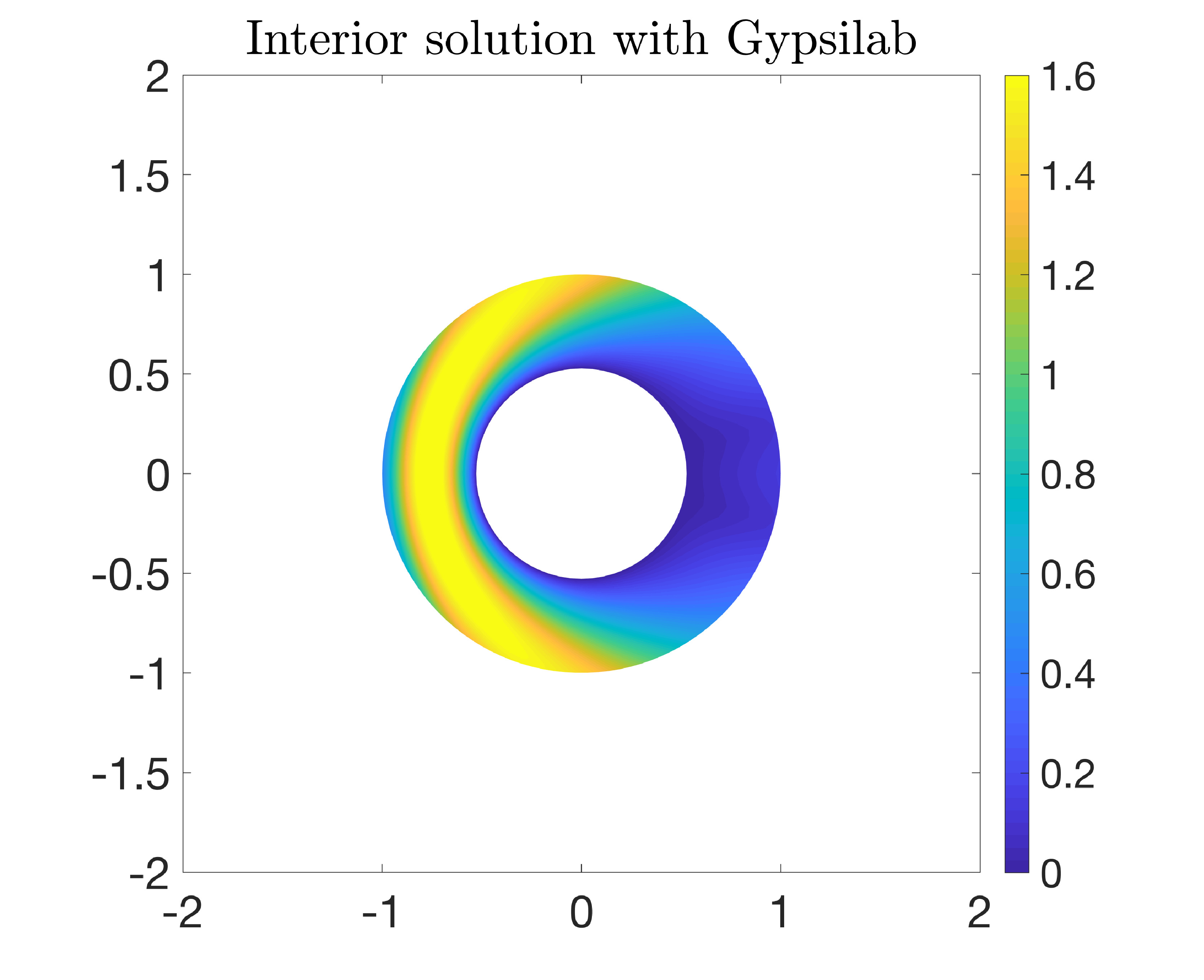 Interior solution with Gypsilab

2
1.5
1
0.5
0
-0.5
-1
-1.5
-2

-2
-1
0
1
2

1.6
1.4
1.2
1
0.8
0.6
0.4
0.2
0